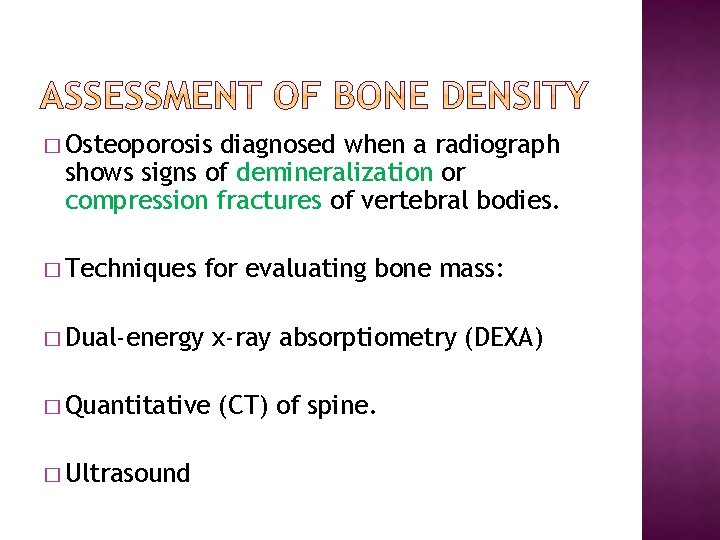 ASSESSMENT OF BONE DENSITY

□ Osteoporosis diagnosed when a radiograph shows signs of demineralization or compression fractures of vertebral bodies.

□ Techniques for evaluating bone mass:

□ Dual-energy x-ray absorptiometry (DEXA)

□ Quantitative (CT) of spine.

□ Ultrasound